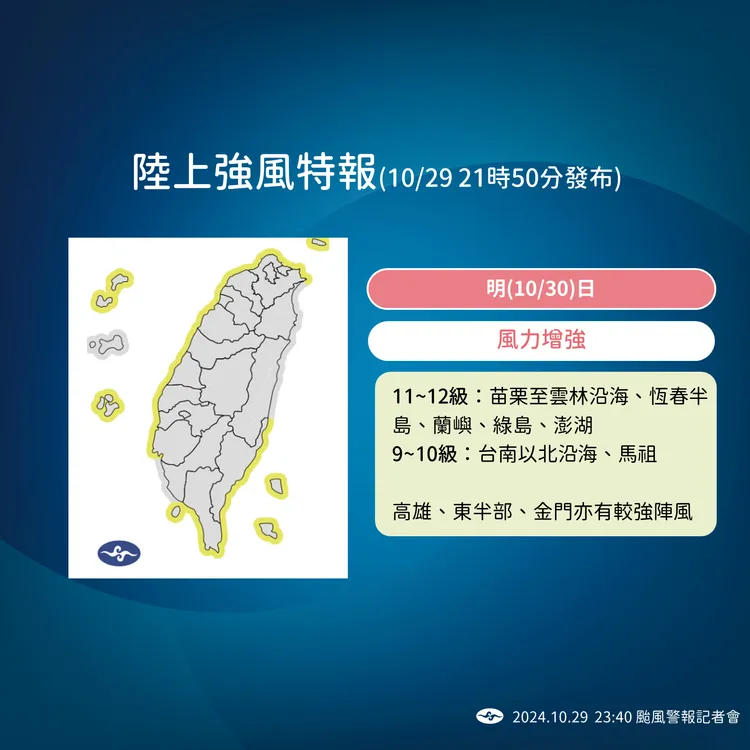 陸上強風特報(10/29 21時50分發布)

明(10/30)日

風力增強

11~12級：苗栗至雲林沿海、恆春半島、蘭嶼、綠島、澎湖
9~10級：台南以北沿海、馬祖

高雄、東半部、金門亦有較強陣風

2024.10.29 23:40 颱風警報記者會